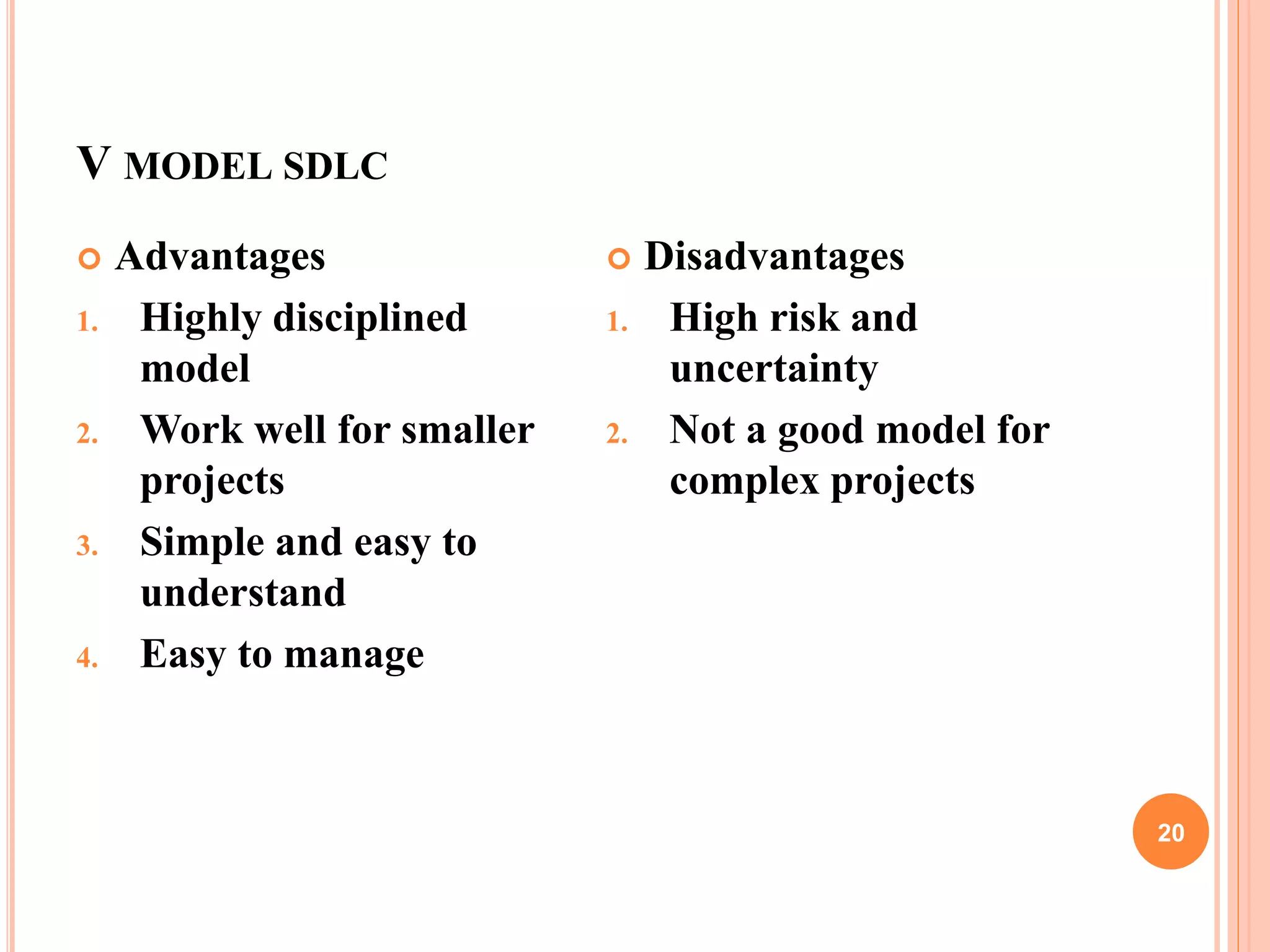 V MODEL SDLC

Advantages

1. Highly disciplined model
2. Work well for smaller projects
3. Simple and easy to understand
4. Easy to manage

Disadvantages

1. High risk and uncertainty
2. Not a good model for complex projects

20